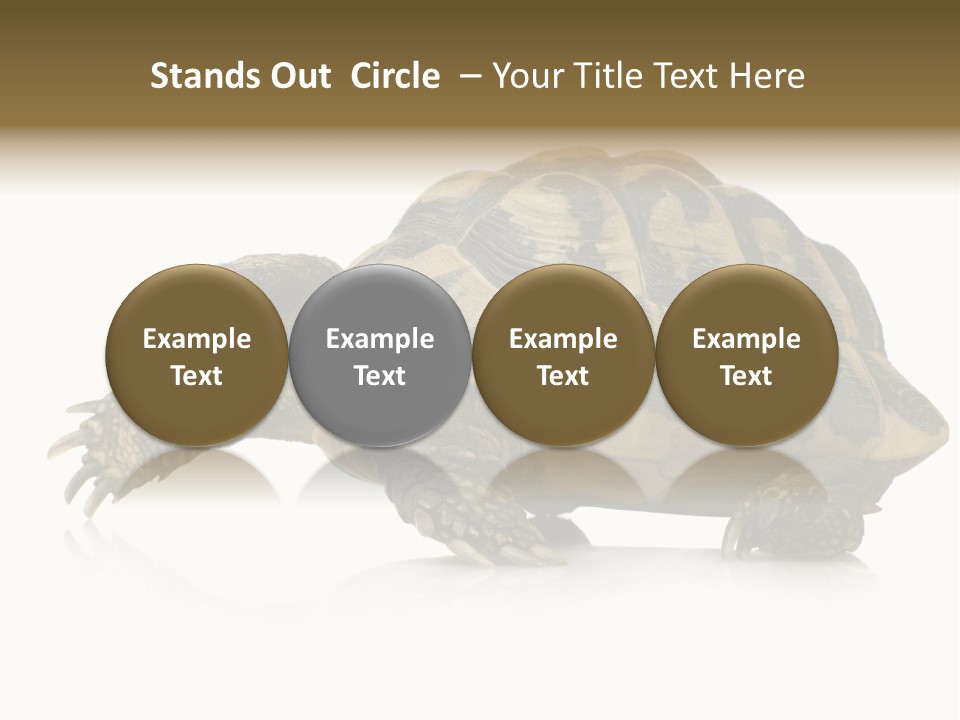 Stands Out Circle – Your Title Text Here

Example Text

Example Text

Example Text

Example Text